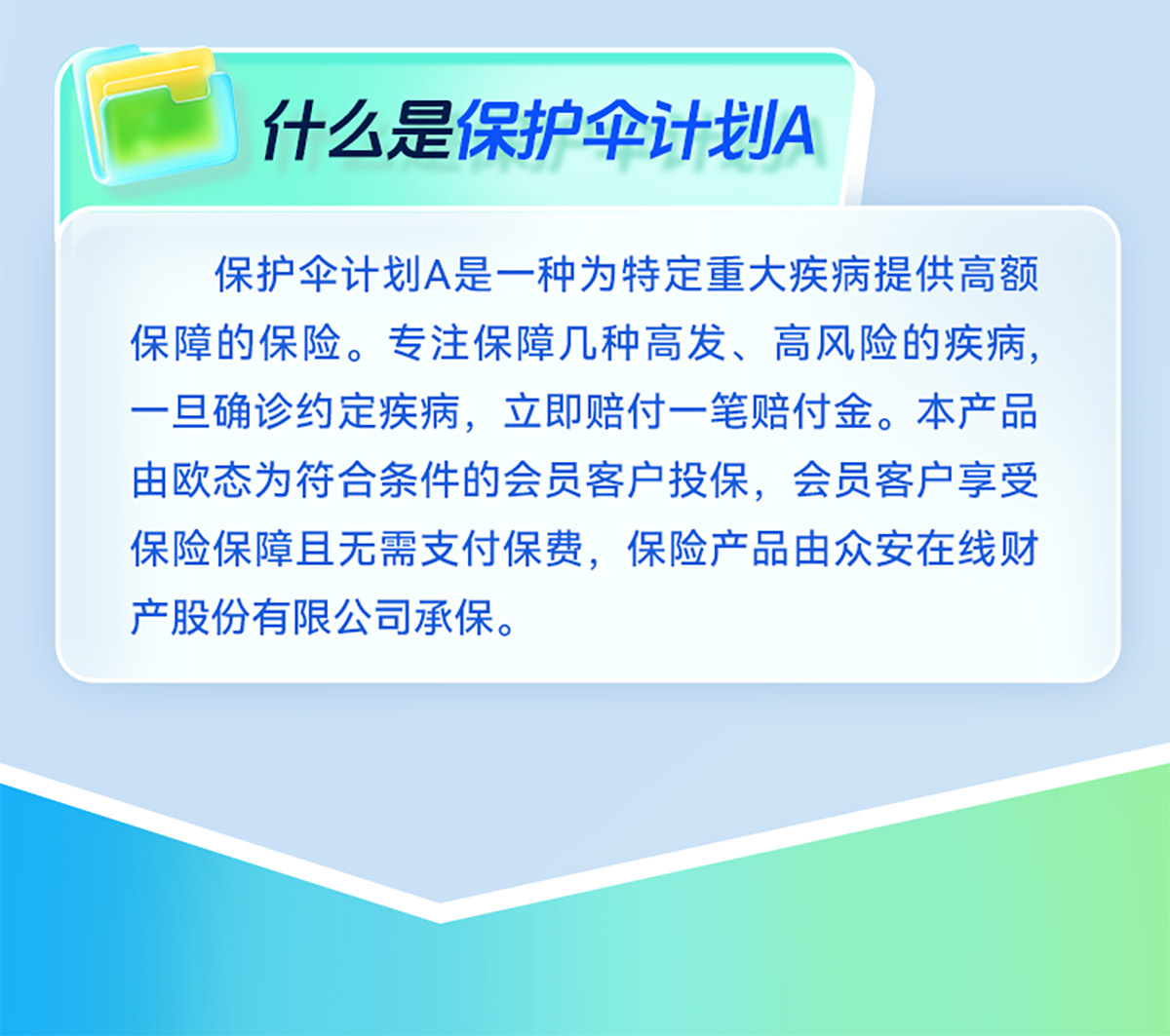 什么是保护伞计划A

保护伞计划A是一种为特定重大疾病提供高额保障的保险。专注保障几种高发、高风险的疾病，一旦确诊约定疾病，立即赔付一笔赔付金。本产品由欧态为符合条件的会员客户投保，会员客户享受保险保障且无需支付保费，保险产品由众安在线财产股份有限公司承保。